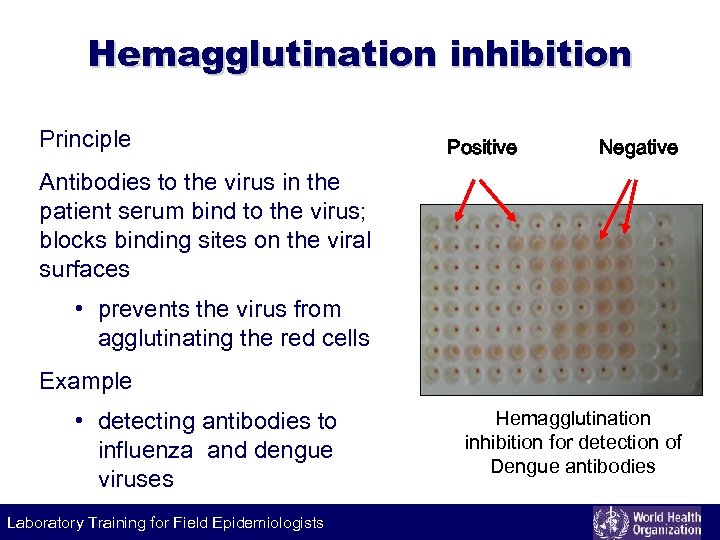 Hemagglutination inhibition

Principle

Antibodies to the virus in the patient serum bind to the virus; blocks binding sites on the viral surfaces

• prevents the virus from agglutinating the red cells

Example

• detecting antibodies to influenza and dengue viruses

Positive

Negative

Hemagglutination inhibition for detection of Dengue antibodies

Laboratory Training for Field Epidemiologists

World Health Organization